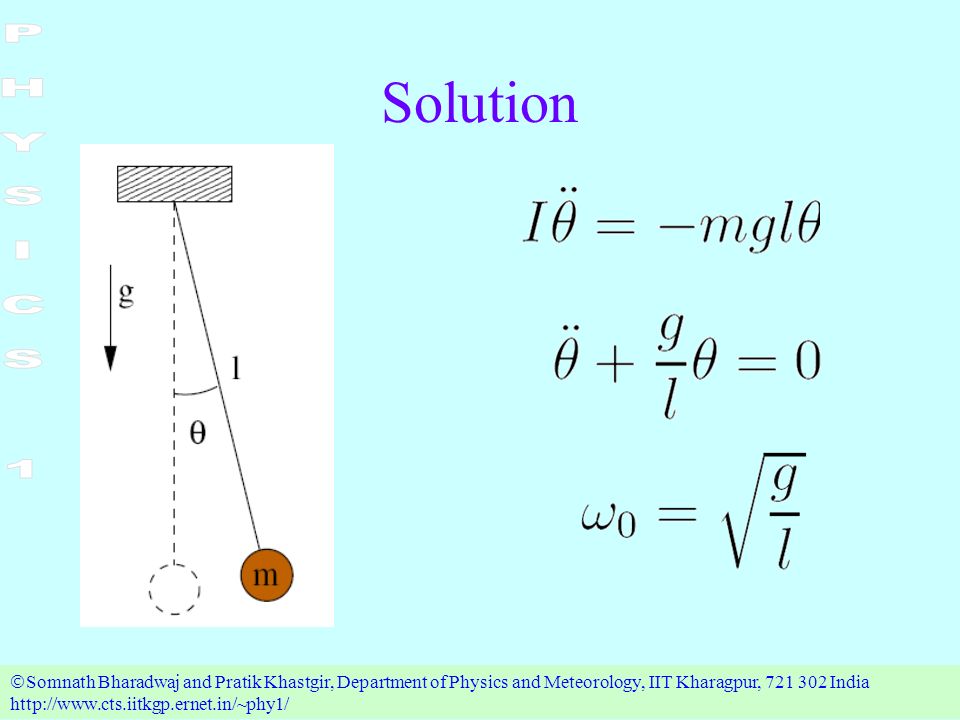 PHYSICS 1

Solution

g

l

θ

m

$I\ddot{\theta} = -mgl\theta$

$\ddot{\theta} + \frac{g}{l}\theta = 0$

$\omega_0 = \sqrt{\frac{g}{l}}$

©Somnath Bharadwaj and Pratik Khastgir, Department of Physics and Meteorology, IIT Kharagpur, 721 302 India
http://www.cts.iitkgp.ernet.in/~phy1/